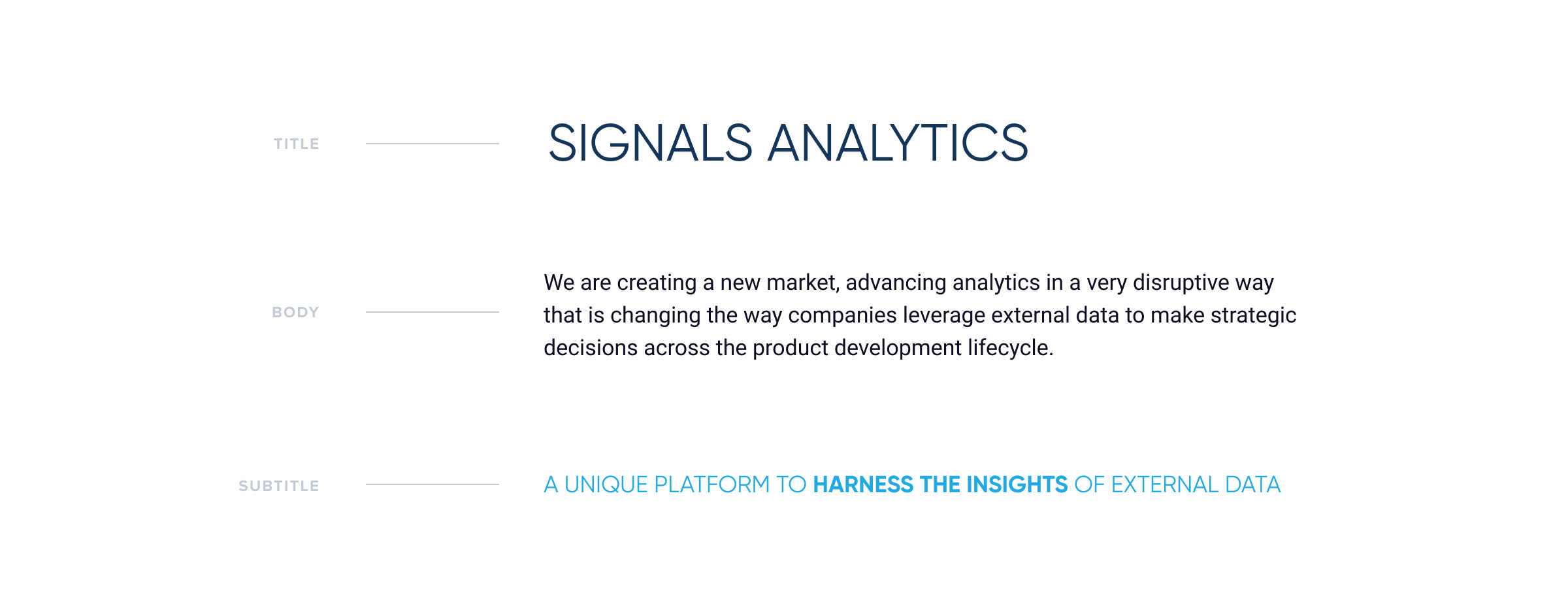 TITLE

SIGNALS ANALYTICS

BODY

We are creating a new market, advancing analytics in a very disruptive way that is changing the way companies leverage external data to make strategic decisions across the product development lifecycle.

SUBTITLE

A UNIQUE PLATFORM TO HARNESS THE INSIGHTS OF EXTERNAL DATA